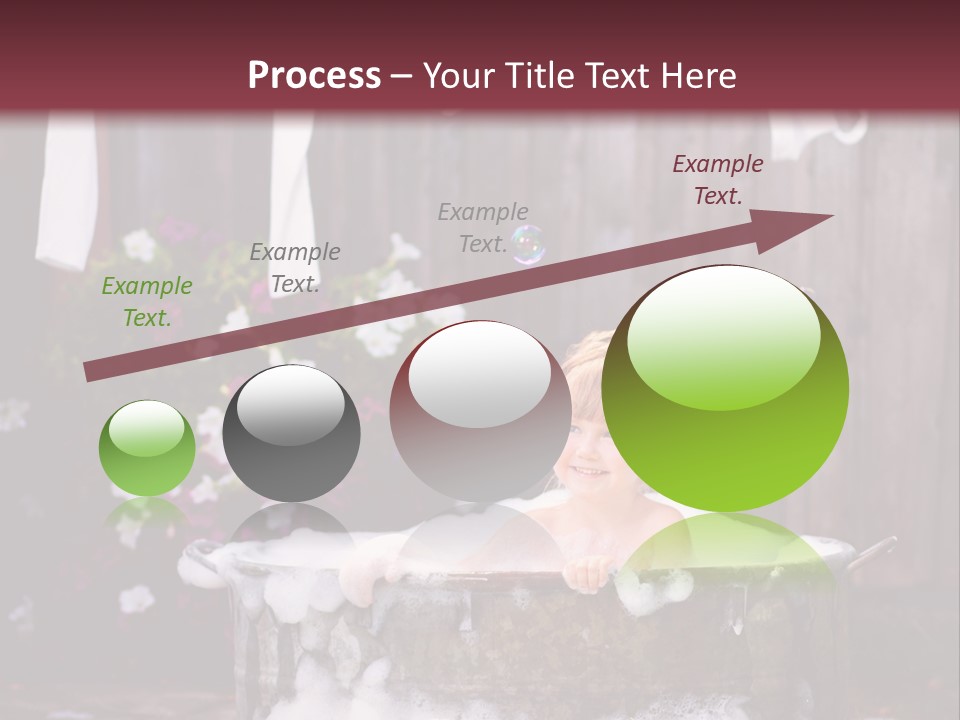 Process – Your Title Text Here

Example Text.

Example Text.

Example Text.

Example Text.